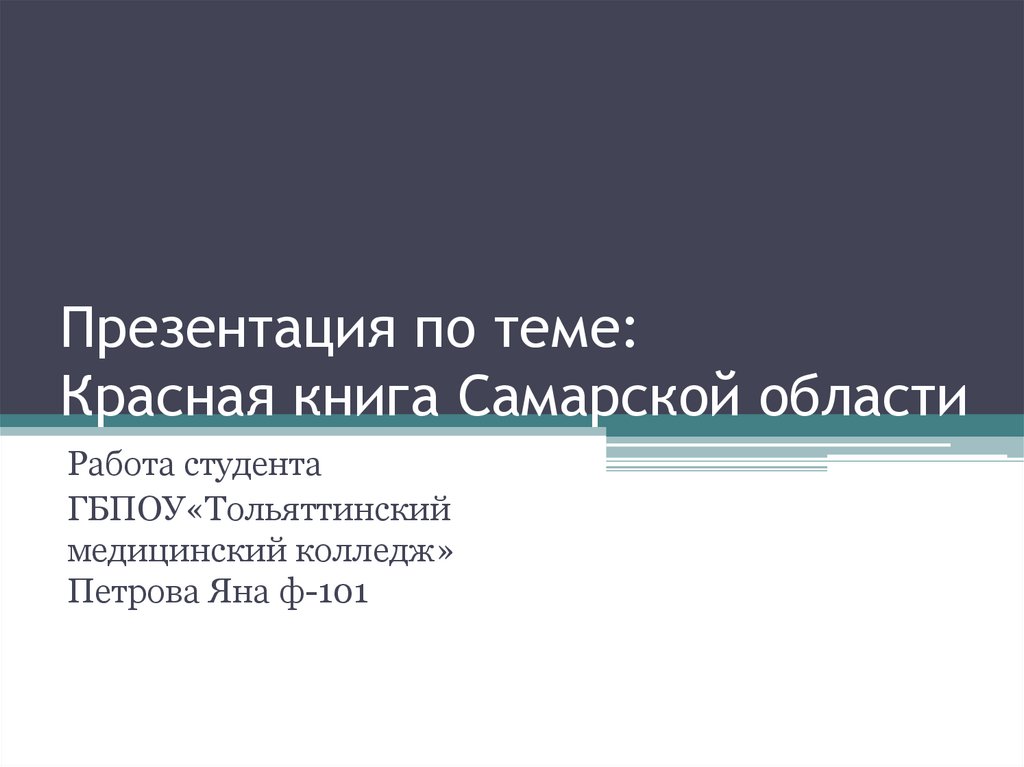 Презентация по теме:
Красная книга Самарской области

Работа студента

ГБПОУ«Тольяттинский медицинский колледж»
Петрова Яна ф-101